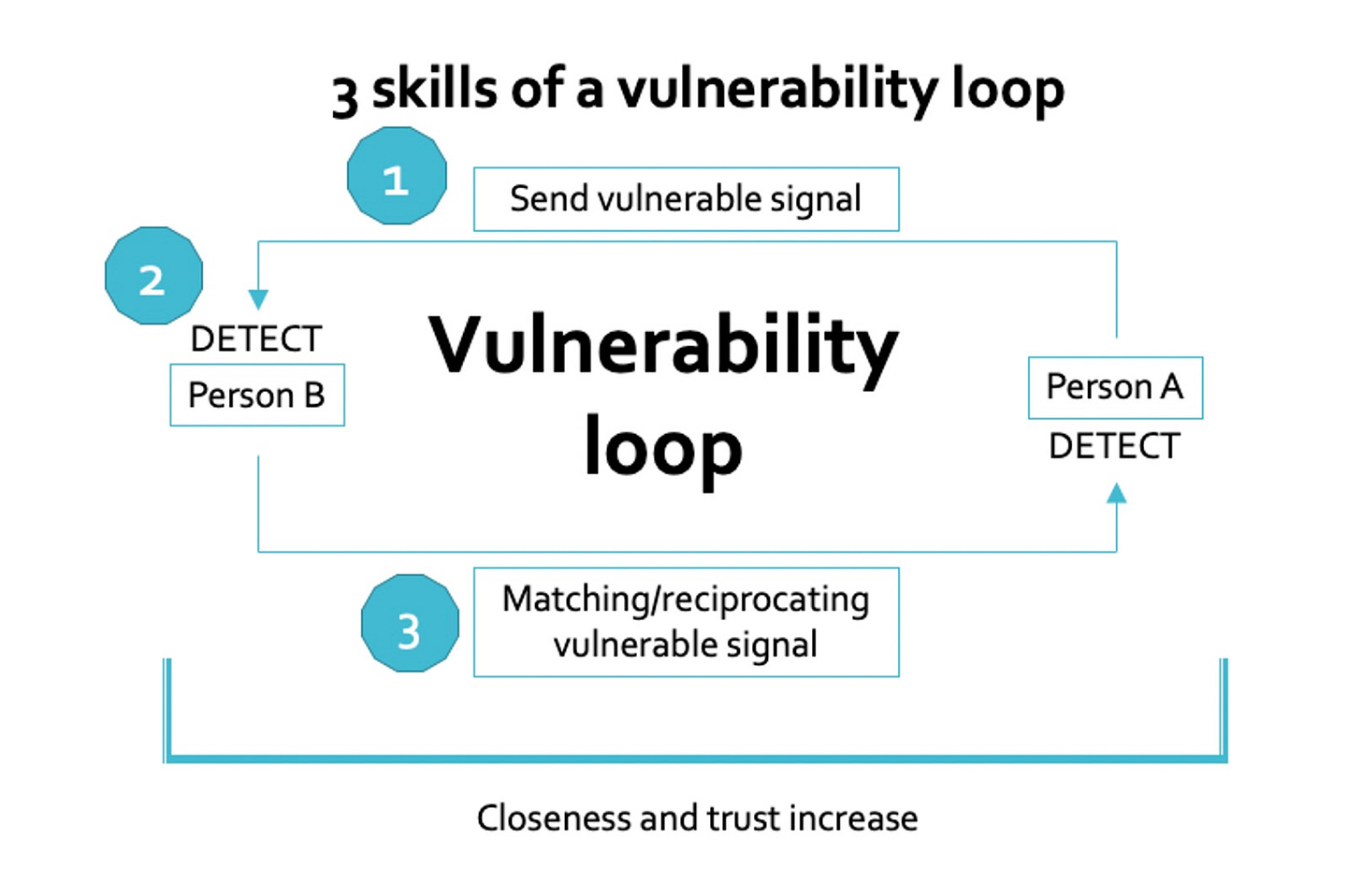 3 skills of a vulnerability loop

1

Send vulnerable signal

2

DETECT

Person B

Vulnerability loop

Person A

DETECT

3

Matching/reciprocating vulnerable signal

Closeness and trust increase